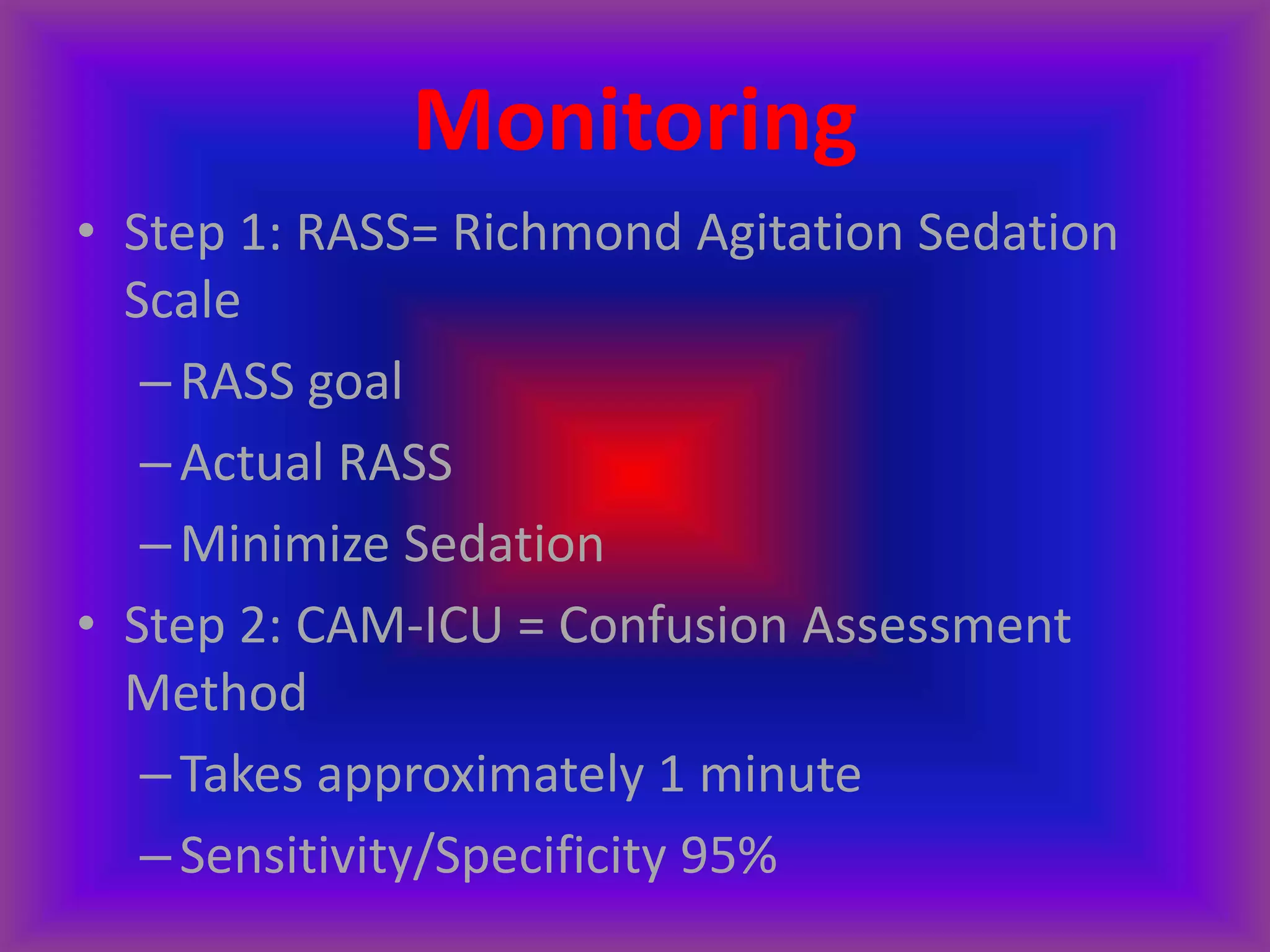 Monitoring

• Step 1: RASS= Richmond Agitation Sedation Scale
– RASS goal
– Actual RASS
– Minimize Sedation
• Step 2: CAM-ICU = Confusion Assessment Method
– Takes approximately 1 minute
– Sensitivity/Specificity 95%